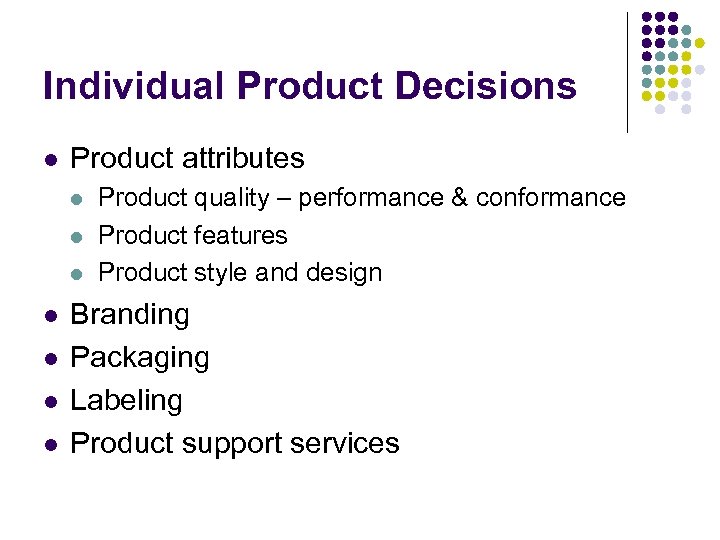 Individual Product Decisions

- Product attributes
  - Product quality – performance & conformance
  - Product features
  - Product style and design
- Branding
- Packaging
- Labeling
- Product support services